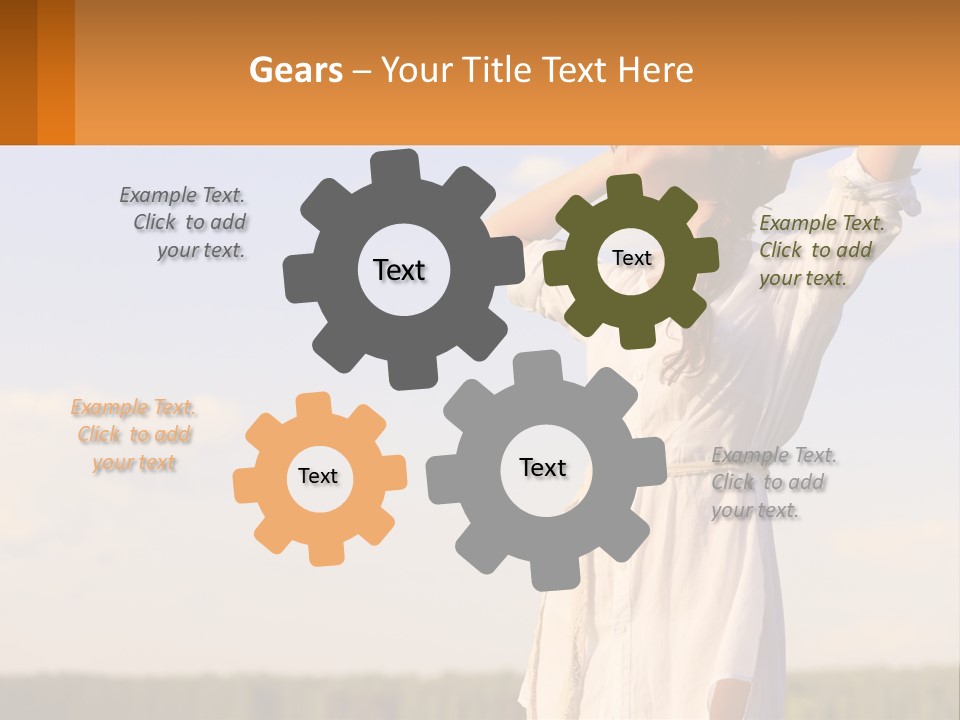 Gears – Your Title Text Here

Example Text. Click to add your text.

Text

Text

Example Text. Click to add your text.

Example Text. Click to add your text

Text

Text

Example Text. Click to add your text.